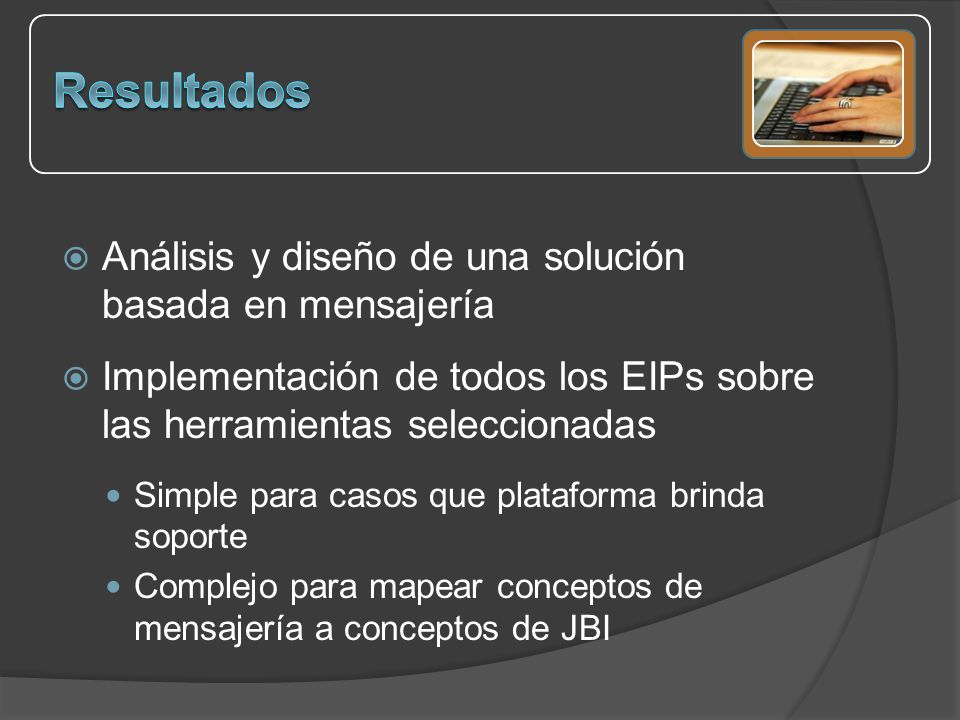 Resultados

Análisis y diseño de una solución basada en mensajería

Implementación de todos los EIPs sobre las herramientas seleccionadas

Simple para casos que plataforma brinda soporte

Complejo para mapear conceptos de mensajería a conceptos de JBI